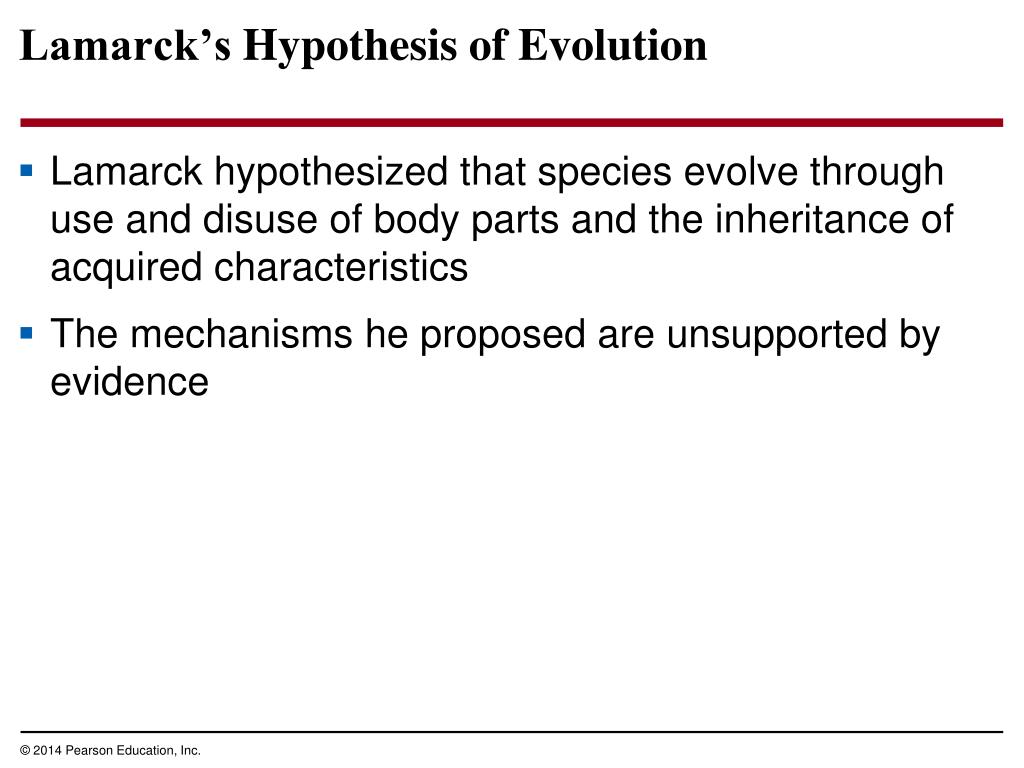 Lamarck’s Hypothesis of Evolution

▪ Lamarck hypothesized that species evolve through use and disuse of body parts and the inheritance of acquired characteristics

▪ The mechanisms he proposed are unsupported by evidence

© 2014 Pearson Education, Inc.